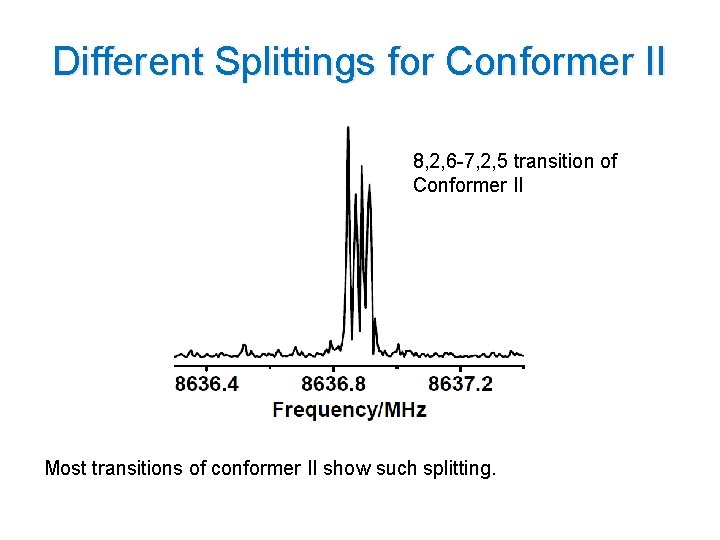 Different Splittings for Conformer II

8,2,6-7,2,5 transition of Conformer II

8636.4 8636.8 8637.2

Frequency/MHz

Most transitions of conformer II show such splitting.